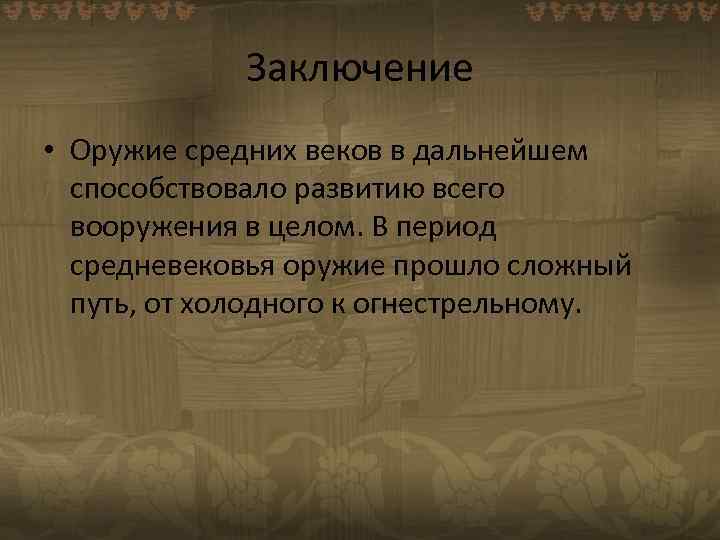 Заключение

• Оружие средних веков в дальнейшем способствовало развитию всего вооружения в целом. В период средневековья оружие прошло сложный путь, от холодного к огнестрельному.